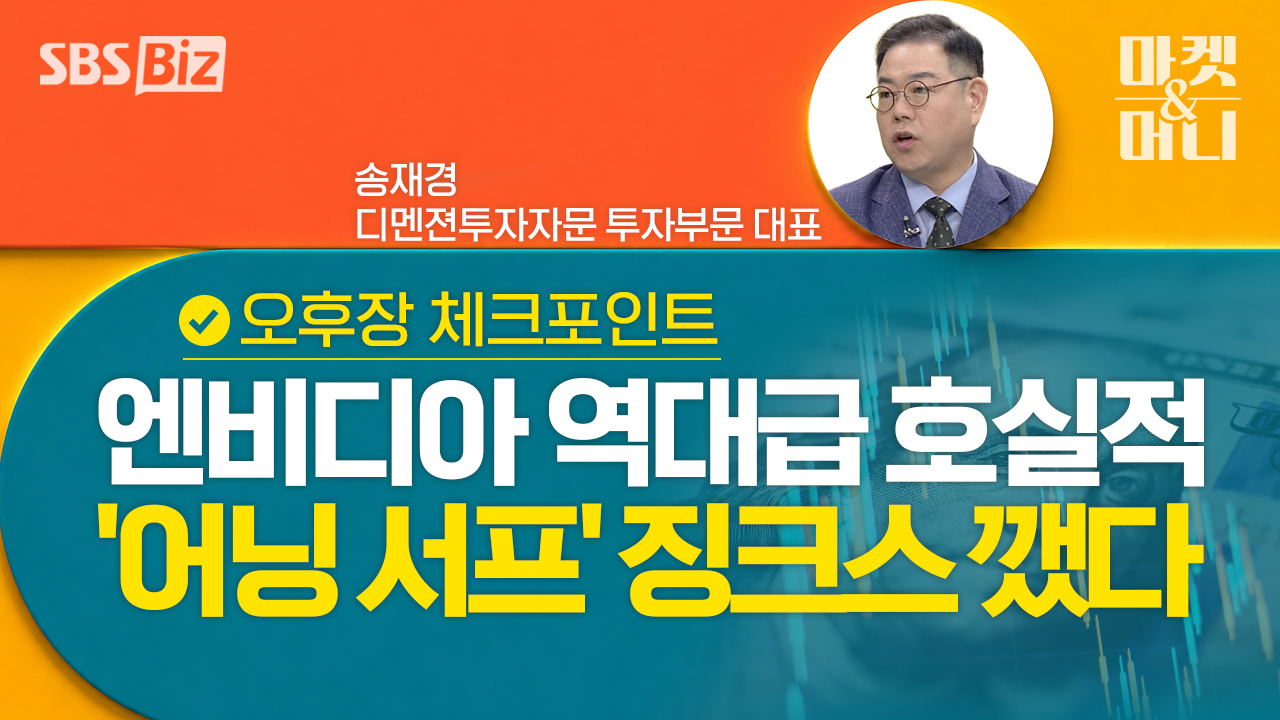 SBS Biz

마켓 & 머니

송재경
디멘젼투자자문 투자부문 대표

오후장 체크포인트

엔비디아 역대급 호실적
'어닝 서프' 징크스 깼다